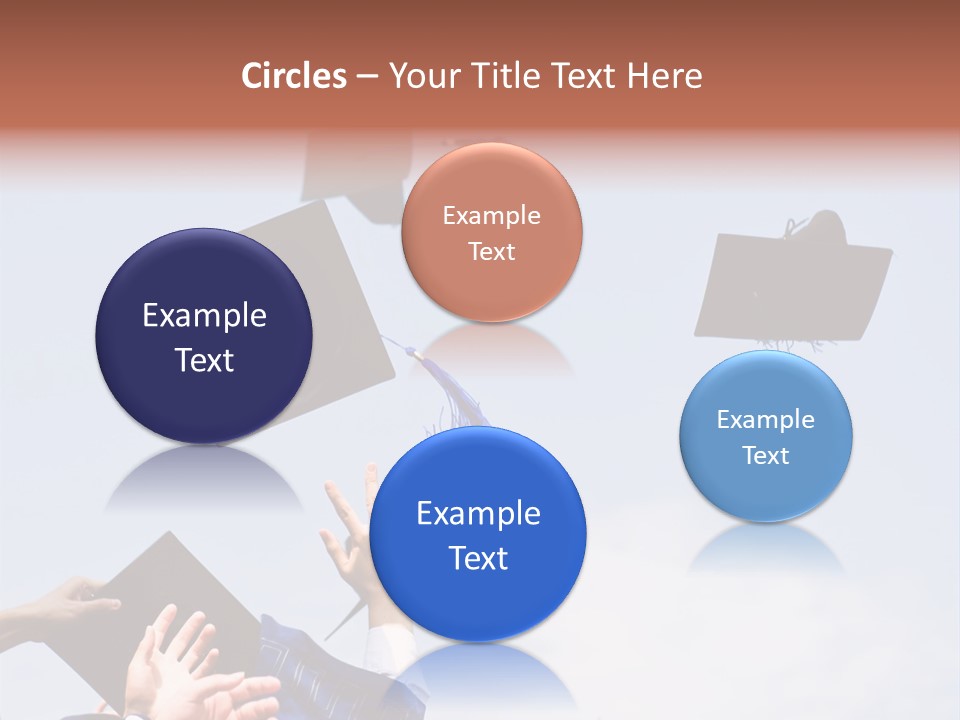 Circles – Your Title Text Here

Example Text

Example Text

Example Text

Example Text